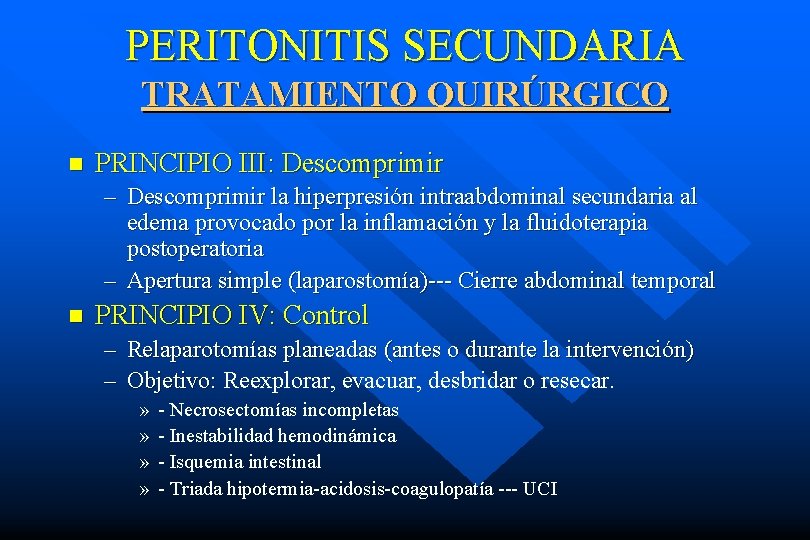 PERITONITIS SECUNDARIA
TRATAMIENTO QUIRÚRGICO

■ PRINCIPIO III: Descomprimir
– Descomprimir la hiperpresión intraabdominal secundaria al edema provocado por la inflamación y la fluidoterapia postoperatoria
– Apertura simple (laparostomía)--- Cierre abdominal temporal

■ PRINCIPIO IV: Control
– Relaparotomías planeadas (antes o durante la intervención)
– Objetivo: Reexplorar, evacuar, desbridar o resecar.
» - Necrosectomías incompletas
» - Inestabilidad hemodinámica
» - Isquemia intestinal
» - Triada hipotermia-acidosis-coagulopatía --- UCI